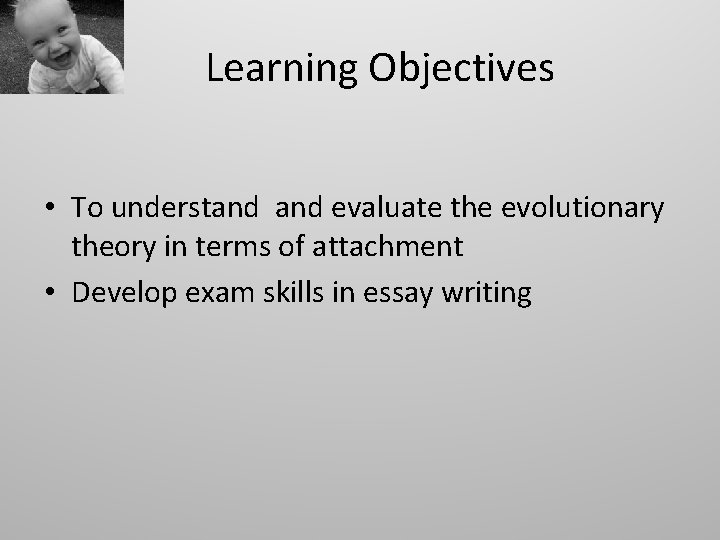 Learning Objectives

• To understand and evaluate the evolutionary theory in terms of attachment
• Develop exam skills in essay writing